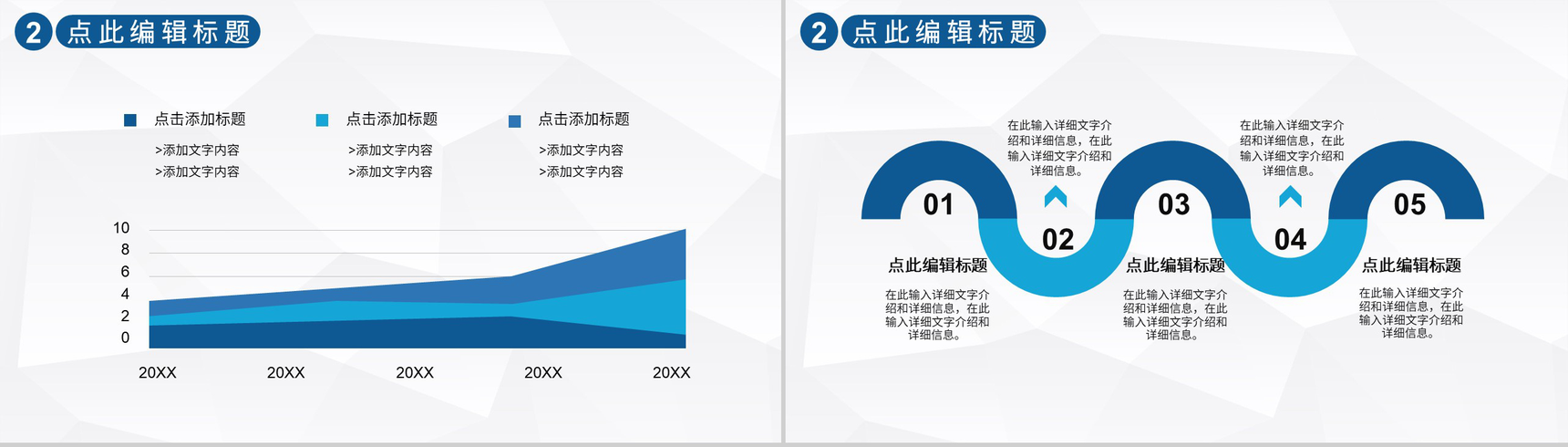 2 点此编辑标题

点击添加标题
>添加文字内容
>添加文字内容

点击添加标题
>添加文字内容
>添加文字内容

点击添加标题
>添加文字内容
>添加文字内容

10
8
6
4
2
0

20XX 20XX 20XX 20XX 20XX

2 点此编辑标题

在此输入详细文字介绍和详细信息，在此输入详细文字介绍和详细信息。

在此输入详细文字介绍和详细信息，在此输入详细文字介绍和详细信息。

01
02
03
04
05

点此编辑标题
在此输入详细文字介绍和详细信息，在此输入详细文字介绍和详细信息。

点此编辑标题
在此输入详细文字介绍和详细信息，在此输入详细文字介绍和详细信息。

点此编辑标题
在此输入详细文字介绍和详细信息，在此输入详细文字介绍和详细信息。